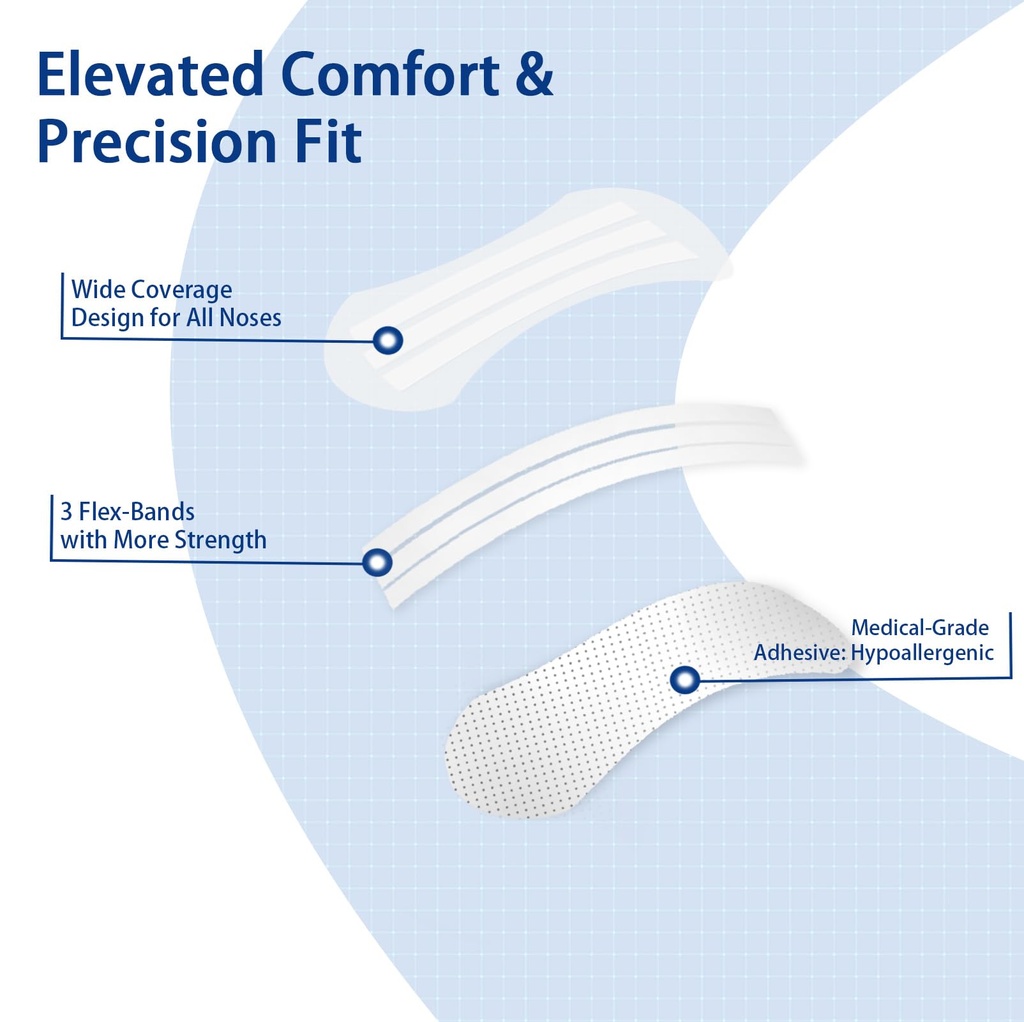 Elevated Comfort & Precision Fit

Wide Coverage Design for All Noses

3 Flex-Bands with More Strength

Medical-Grade Adhesive: Hypoallergenic